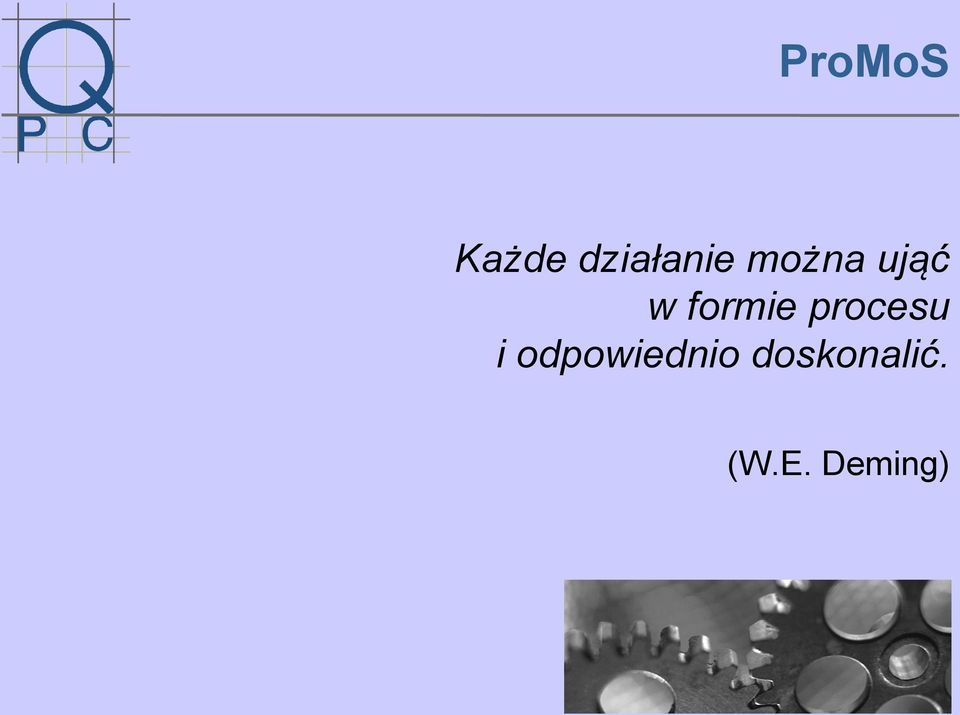 Q
P C

ProMoS

Każde działanie można ująć w formie procesu i odpowiednio doskonalić.

(W.E. Deming)